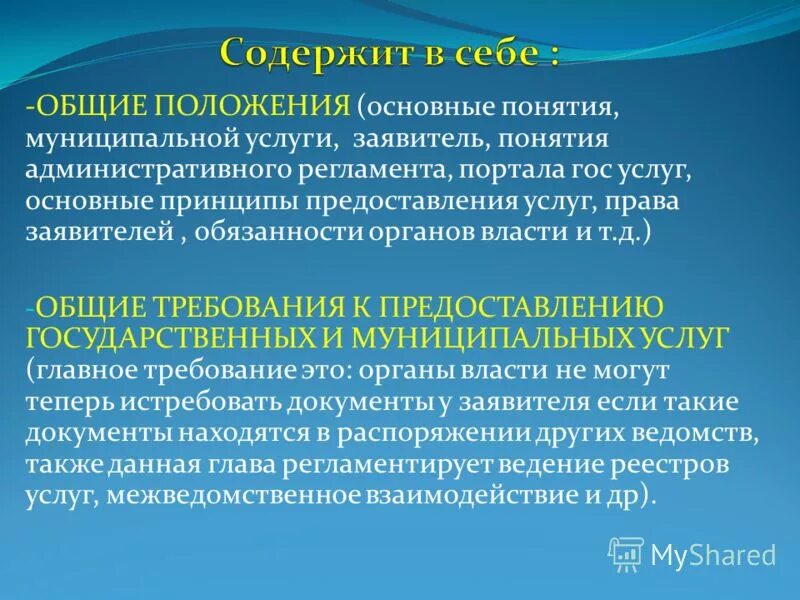 Содержит в себе :

-ОБЩИЕ ПОЛОЖЕНИЯ (основные понятия, муниципальной услуги, заявитель, понятия административного регламента, портала гос услуг, основные принципы предоставления услуг, права заявителей , обязанности органов власти и т.д.)

-ОБЩИЕ ТРЕБОВАНИЯ К ПРЕДОСТАВЛЕНИЮ ГОСУДАРСТВЕННЫХ И МУНИЦИПАЛЬНЫХ УСЛУГ (главное требование это: органы власти не могут теперь истребовать документы у заявителя если такие документы находятся в распоряжении других ведомств, также данная глава регламентирует ведение реестров услуг, межведомственное взаимодействие и др).

MyShared